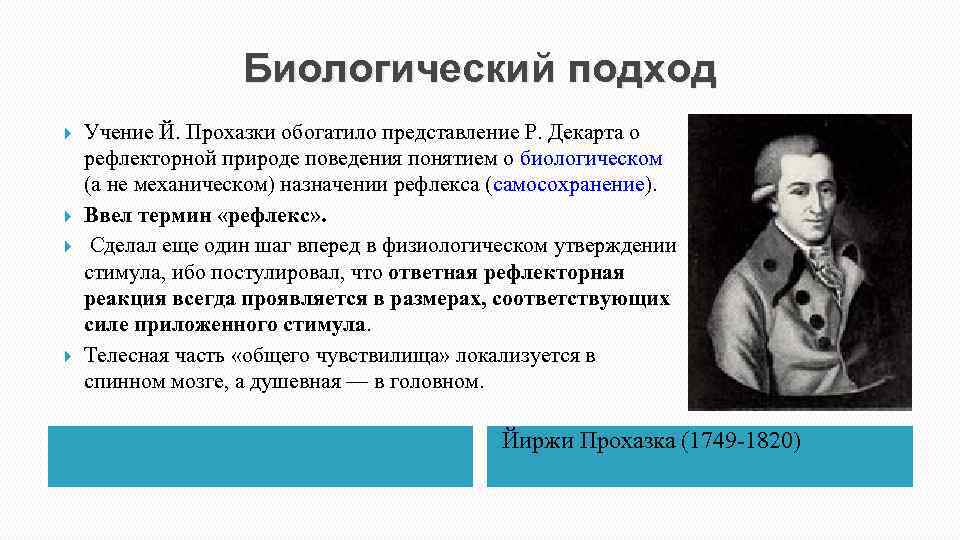 Биологический подход

Учение Й. Прохазки обогатило представление Р. Декарта о рефлекторной природе поведения понятием о биологическом (а не механическом) назначении рефлекса (самосохранение).

Ввел термин «рефлекс».

Сделал еще один шаг вперед в физиологическом утверждении стимула, ибо постулировал, что ответная рефлекторная реакция всегда проявляется в размерах, соответствующих силе приложенного стимула.

Телесная часть «общего чувствилища» локализуется в спинном мозге, а душевная — в головном.

Йиржи Прохазка (1749-1820)